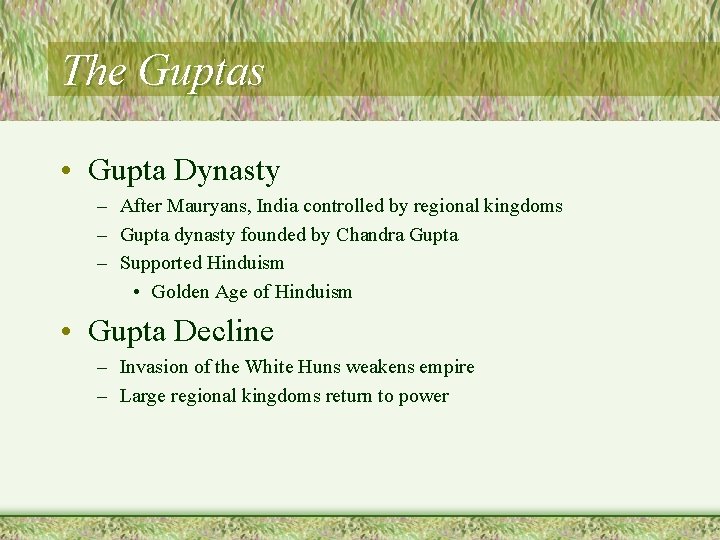 The Guptas

• Gupta Dynasty
  – After Mauryans, India controlled by regional kingdoms
  – Gupta dynasty founded by Chandra Gupta
  – Supported Hinduism
    • Golden Age of Hinduism

• Gupta Decline
  – Invasion of the White Huns weakens empire
  – Large regional kingdoms return to power